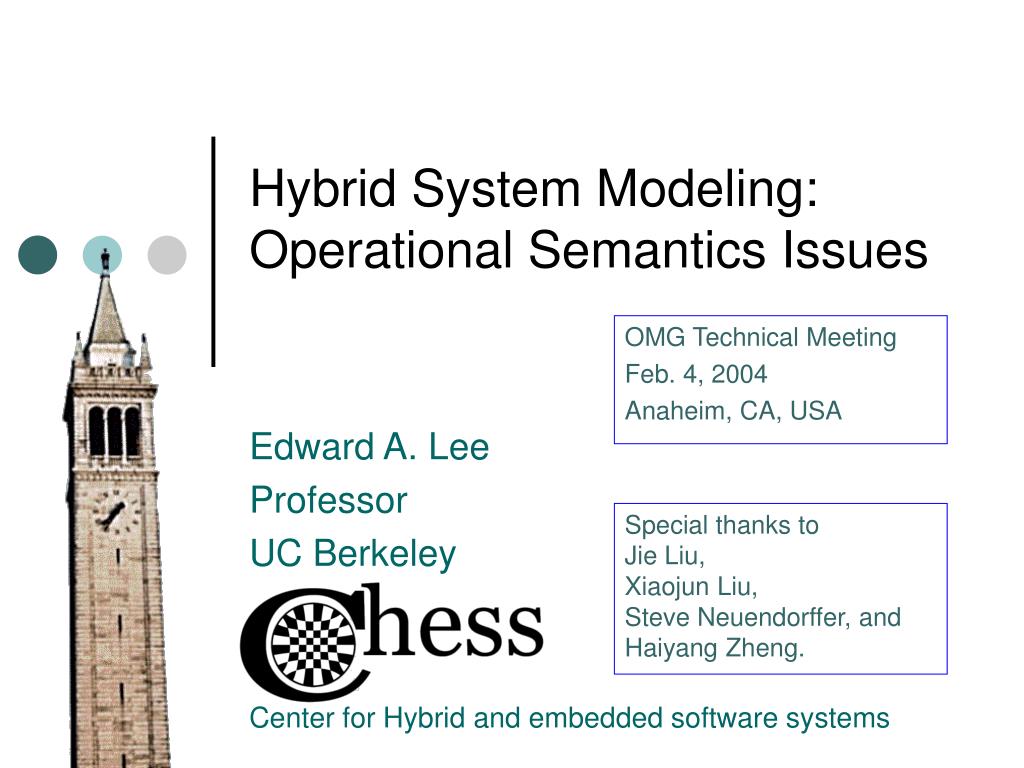 Hybrid System Modeling: Operational Semantics Issues

OMG Technical Meeting
Feb. 4, 2004
Anaheim, CA, USA

Edward A. Lee
Professor
UC Berkeley

Special thanks to
Jie Liu,
Xiaojun Liu,
Steve Neuendorffer, and
Haiyang Zheng.

Chess

Center for Hybrid and embedded software systems